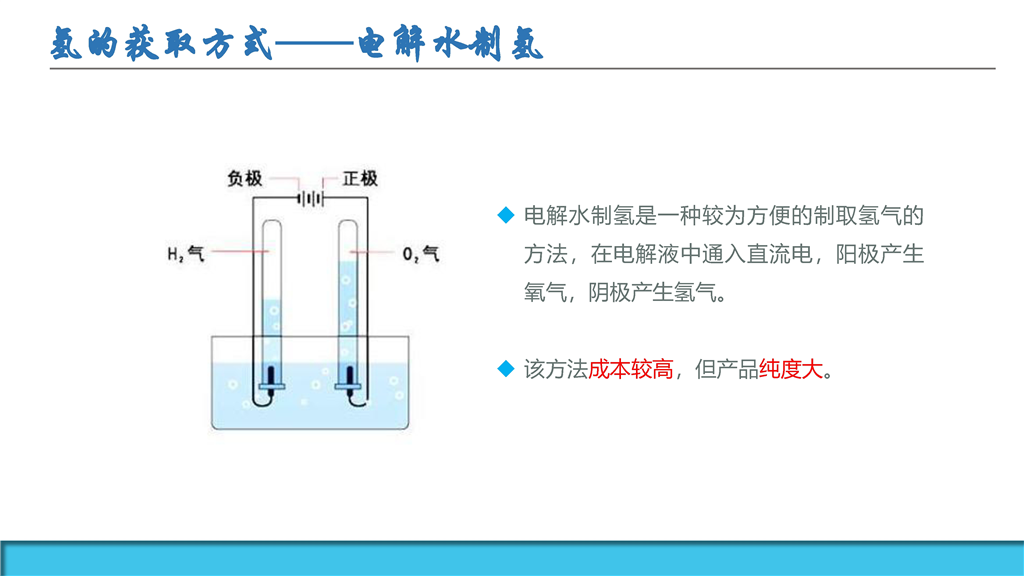 氢的获取方式——电解水制氢

负极

正极

$H_2$气

$O_2$气

◆ 电解水制氢是一种较为方便的制取氢气的方法，在电解液中通入直流电，阳极产生氧气，阴极产生氢气。

◆ 该方法成本较高，但产品纯度大。